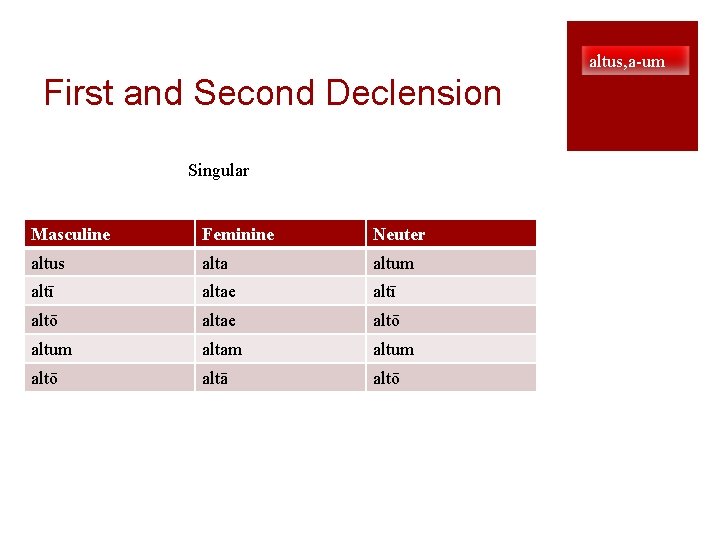 altus,a-um

First and Second Declension

Singular

| Masculine | Feminine | Neuter |
|---|---|---|
| altus | alta | altum |
| altī | altae | altī |
| altō | altae | altō |
| altum | altam | altum |
| altō | altā | altō |